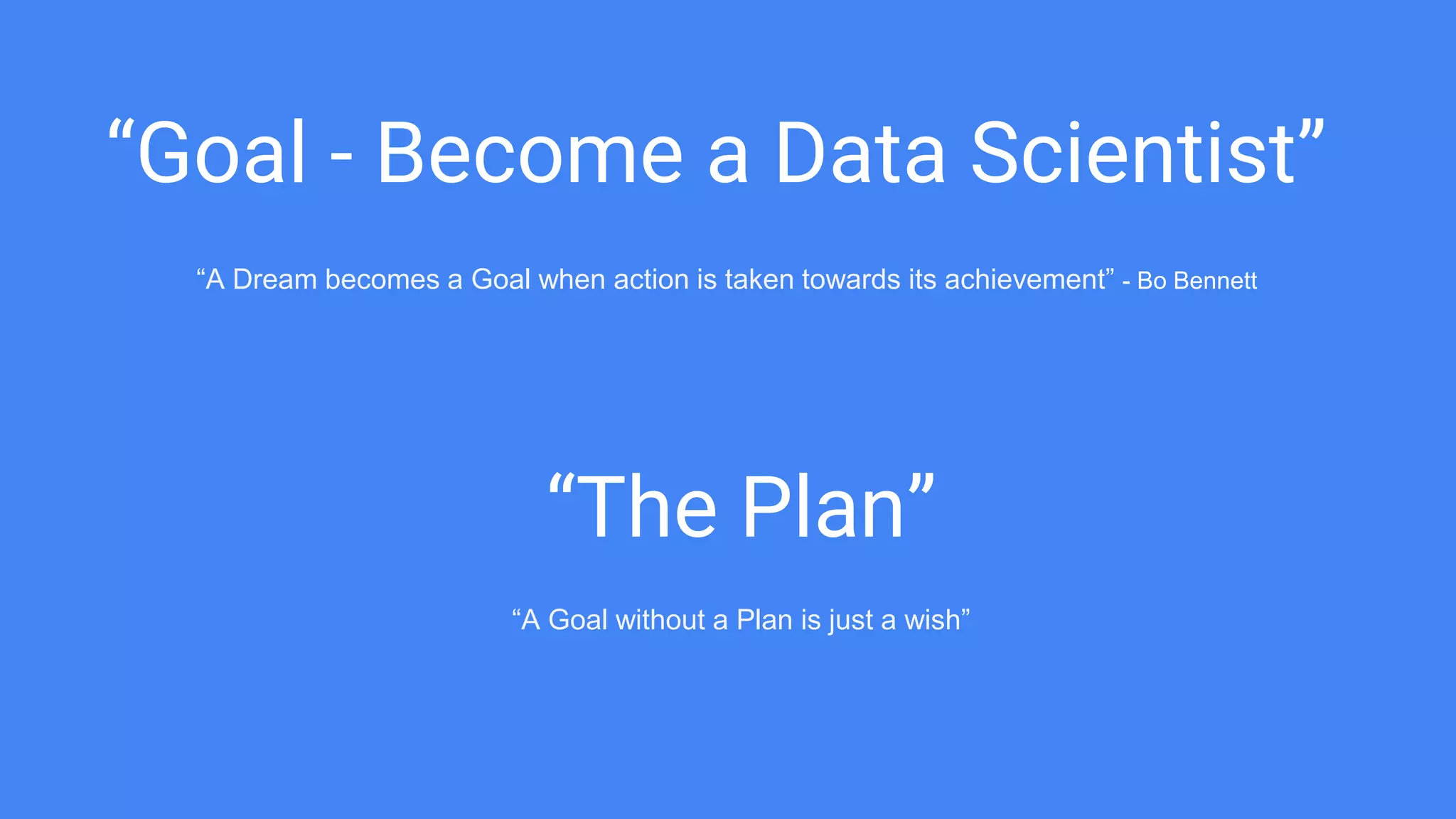 “Goal - Become a Data Scientist”

“A Dream becomes a Goal when action is taken towards its achievement” - Bo Bennett

“The Plan”

“A Goal without a Plan is just a wish”